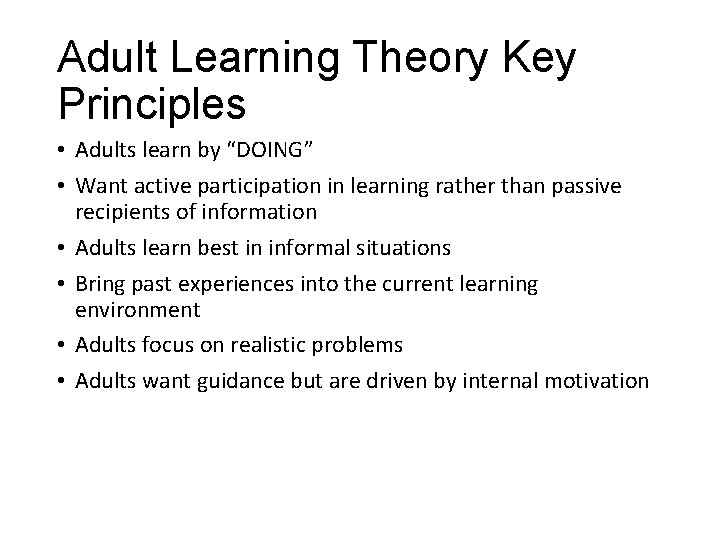 Adult Learning Theory Key Principles

• Adults learn by “DOING”
• Want active participation in learning rather than passive recipients of information
• Adults learn best in informal situations
• Bring past experiences into the current learning environment
• Adults focus on realistic problems
• Adults want guidance but are driven by internal motivation